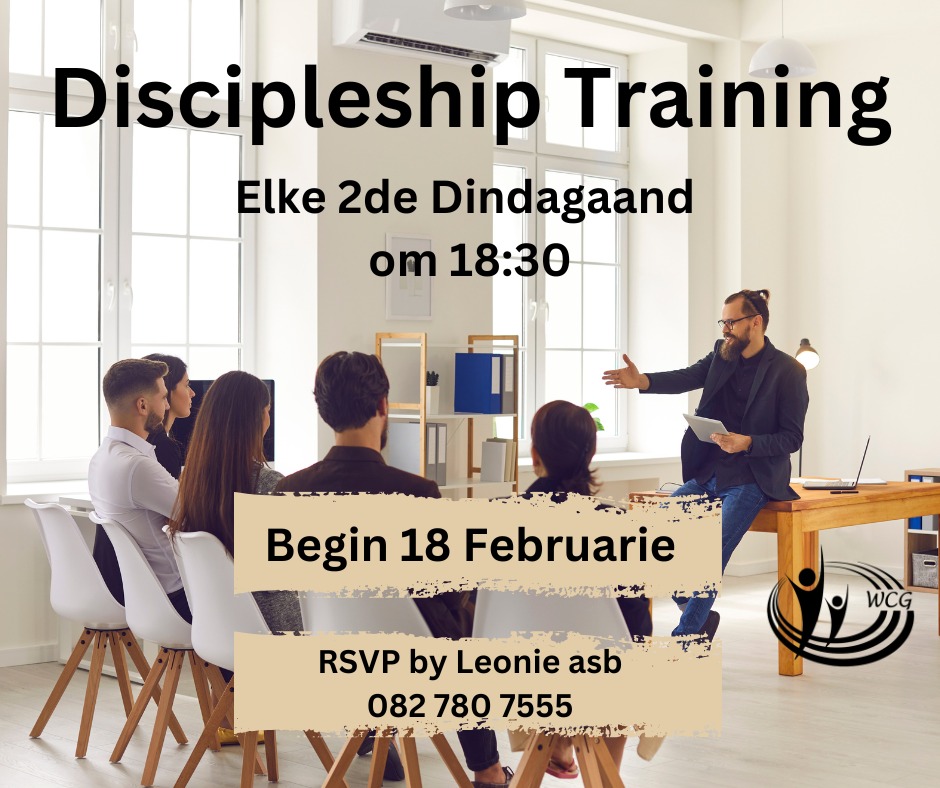 Discipleship Training

Elke 2de Dindagaand
om 18:30

Begin 18 Februarie

RSVP by Leonie asb
082 780 7555

WCG